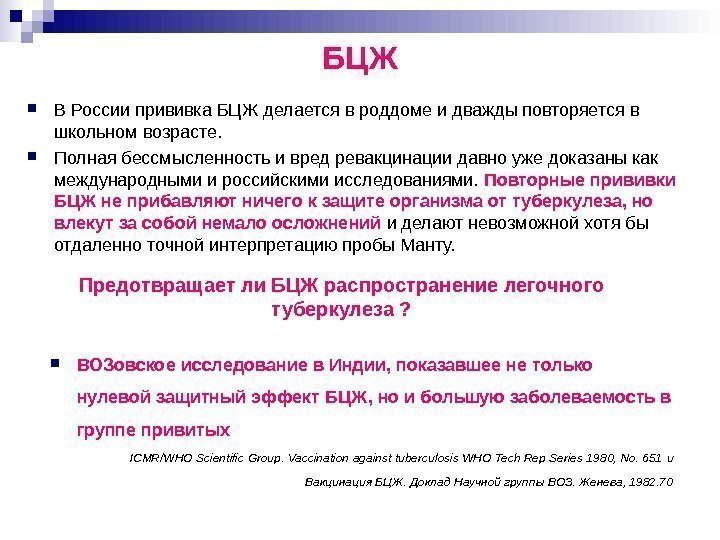 БЦЖ

В России прививка БЦЖ делается в роддоме и дважды повторяется в школьном возрасте.

Полная бессмысленность и вред ревакцинации давно уже доказаны как международными и российскими исследованиями. Повторные прививки БЦЖ не прибавляют ничего к защите организма от туберкулеза, но влекут за собой немало осложнений и делают невозможной хотя бы отдаленно точной интерпретацию пробы Манту.

Предотвращает ли БЦЖ распространение легочного туберкулеза ?

ВОЗовское исследование в Индии, показавшее не только нулевой защитный эффект БЦЖ, но и большую заболеваемость в группе привитых

ICMR/WHO Scientific Group. Vaccination against tuberculosis WHO Tech Rep Series 1980, No. 651 и

Вакцинация БЦЖ. Доклад Научной группы ВОЗ. Женева, 1982.70